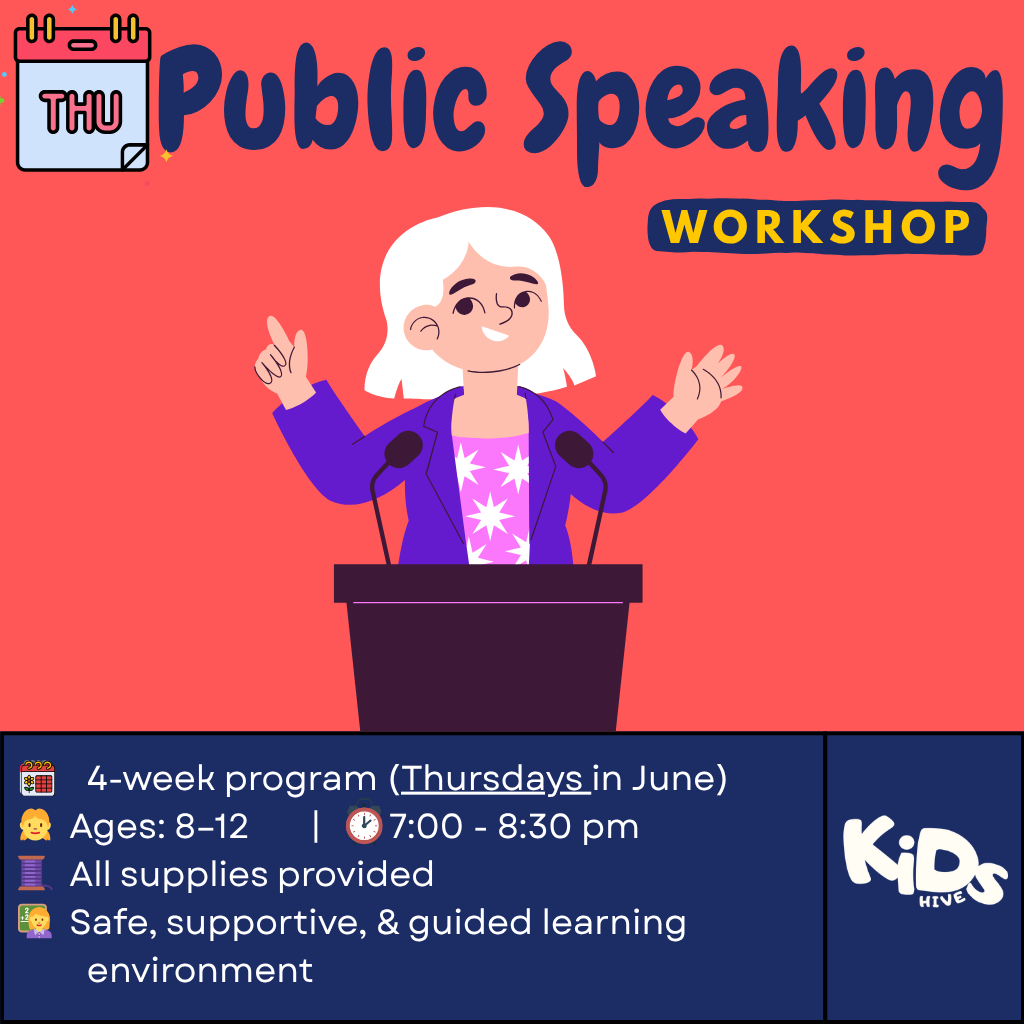 THU

Public Speaking

WORKSHOP

4-week program (Thursdays in June)
Ages: 8–12 | 7:00 - 8:30 pm
All supplies provided
Safe, supportive, & guided learning environment

KiDs HIVE